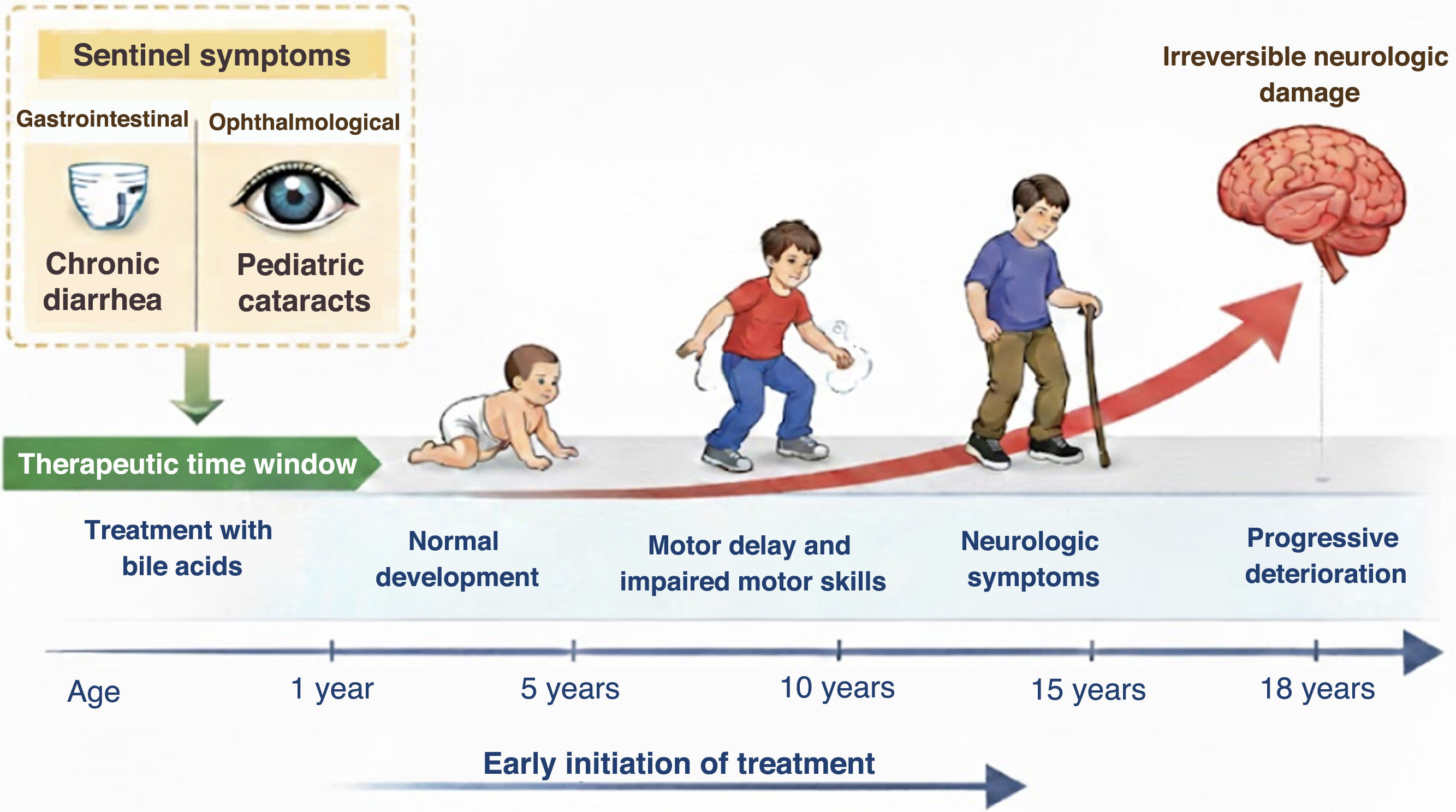 Sentinel symptoms

Gastrointestinal

Chronic diarrhea

Ophthalmological

Pediatric cataracts

Irreversible neurologic damage

Therapeutic time window

Treatment with bile acids

Normal development

Motor delay and impaired motor skills

Neurologic symptoms

Progressive deterioration

Age

1 year

5 years

10 years

15 years

18 years

Early initiation of treatment